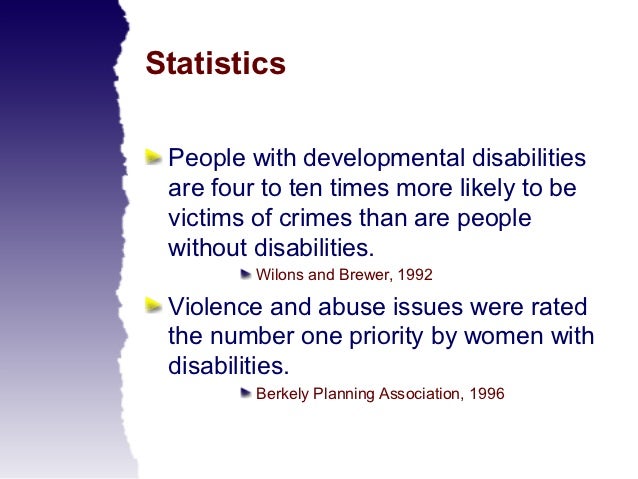 Statistics

People with developmental disabilities are four to ten times more likely to be victims of crimes than are people without disabilities.

Wilons and Brewer, 1992

Violence and abuse issues were rated the number one priority by women with disabilities.

Berkely Planning Association, 1996